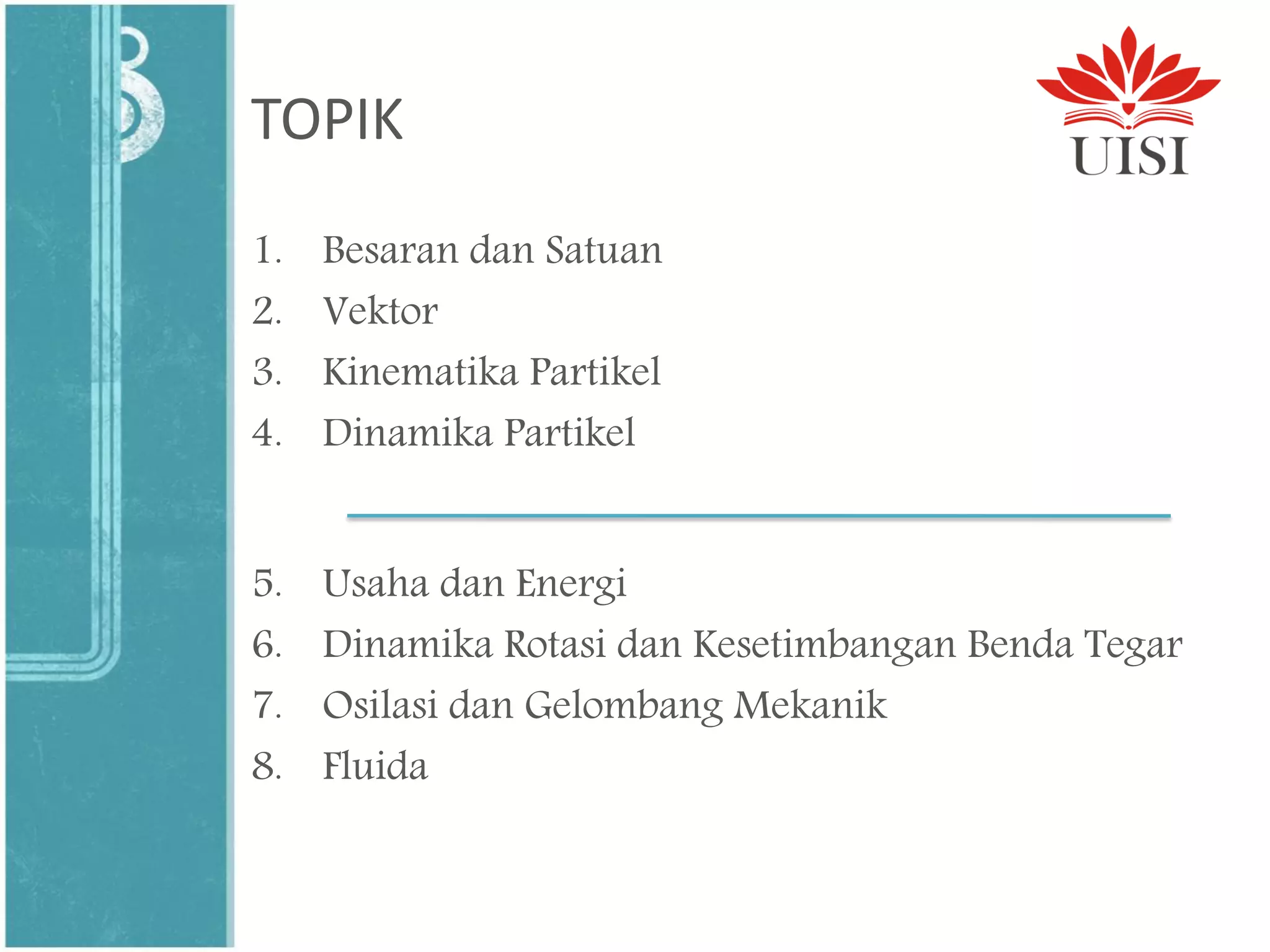 TOPIK

UISI

1. Besaran dan Satuan
2. Vektor
3. Kinematika Partikel
4. Dinamika Partikel

5. Usaha dan Energi
6. Dinamika Rotasi dan Kesetimbangan Benda Tegar
7. Osilasi dan Gelombang Mekanik
8. Fluida